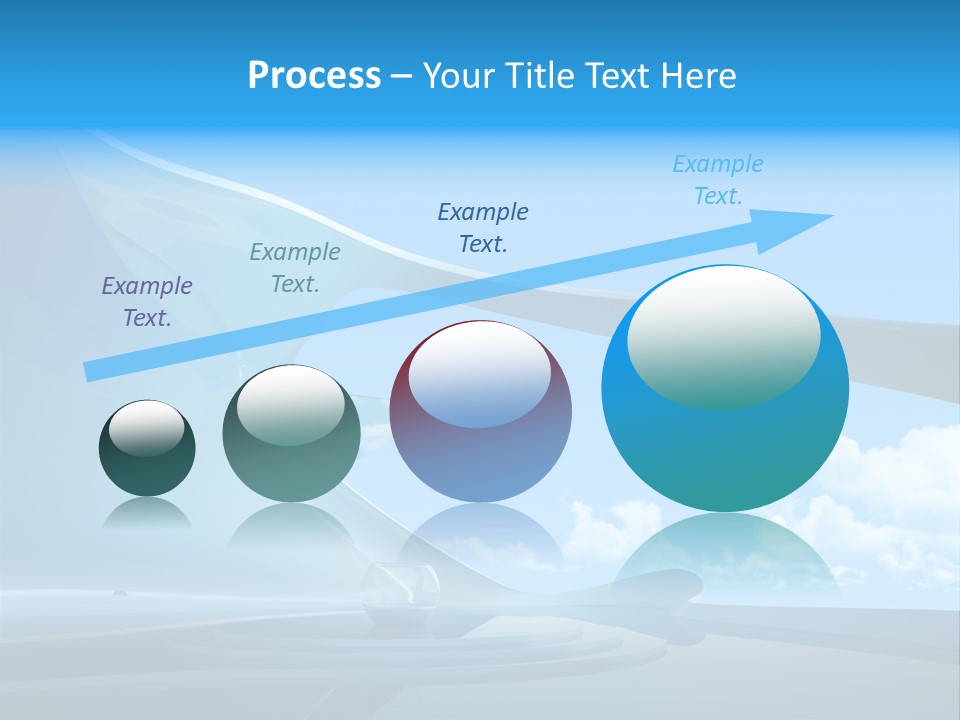 Process – Your Title Text Here

Example Text.

Example Text.

Example Text.

Example Text.